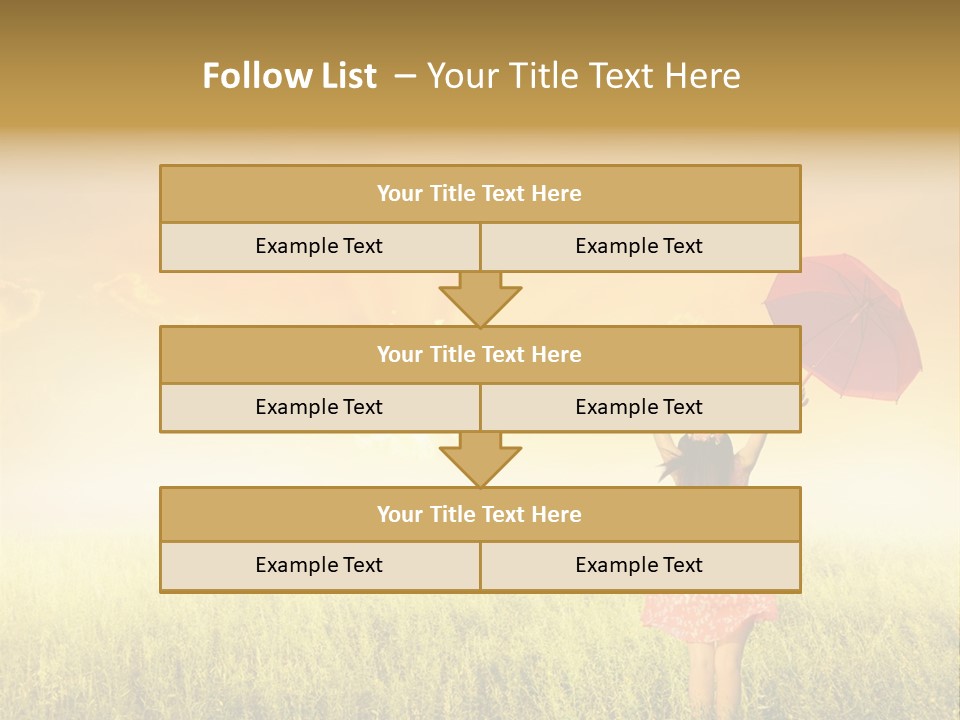 Follow List – Your Title Text Here

Your Title Text Here

Example Text

Example Text

Your Title Text Here

Example Text

Example Text

Your Title Text Here

Example Text

Example Text